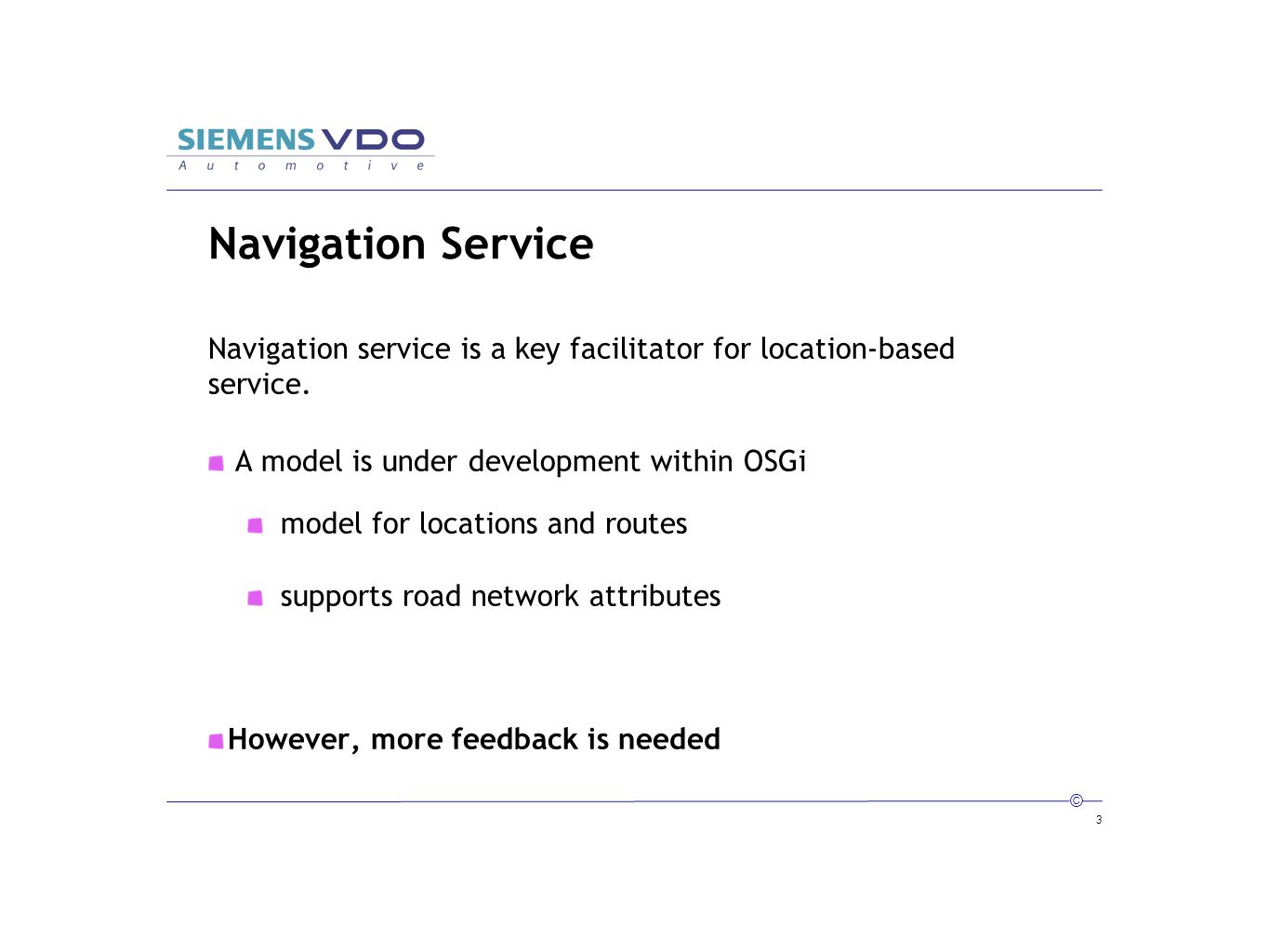 SIEMENS VDO
Automotive

Navigation Service

Navigation service is a key facilitator for location-based service.

A model is under development within OSGi

model for locations and routes

supports road network attributes

However, more feedback is needed

©

3